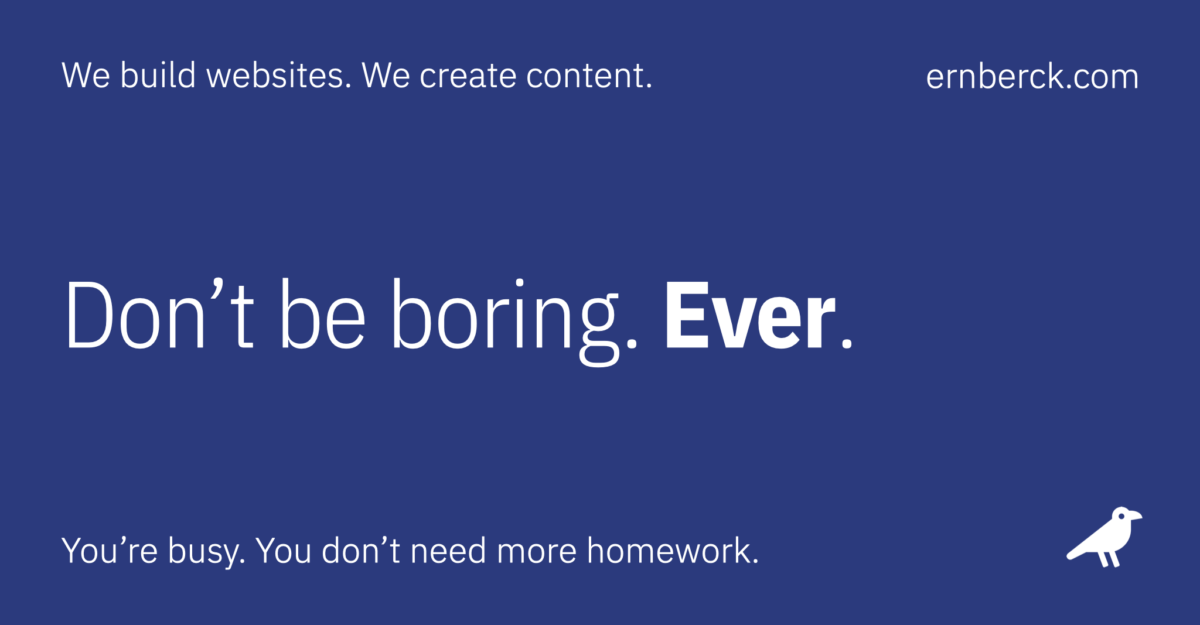 We build websites. We create content.

ernberck.com

Don’t be boring. Ever.

You’re busy. You don’t need more homework.